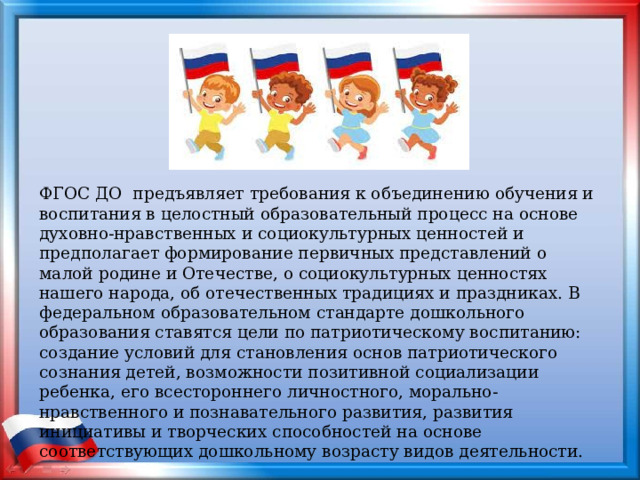 ФГОС ДО  предъявляет требования к объединению обучения и воспитания в целостный образовательный процесс на основе духовно-нравственных и социокультурных ценностей и предполагает формирование первичных представлений о малой родине и Отечестве, о социокультурных ценностях нашего народа, об отечественных традициях и праздниках. В федеральном образовательном стандарте дошкольного образования ставятся цели по патриотическому воспитанию: создание условий для становления основ патриотического сознания детей, возможности позитивной социализации ребенка, его всестороннего личностного, морально-нравственного и познавательного развития, развития инициативы и творческих способностей на основе соответствующих дошкольному возрасту видов деятельности.